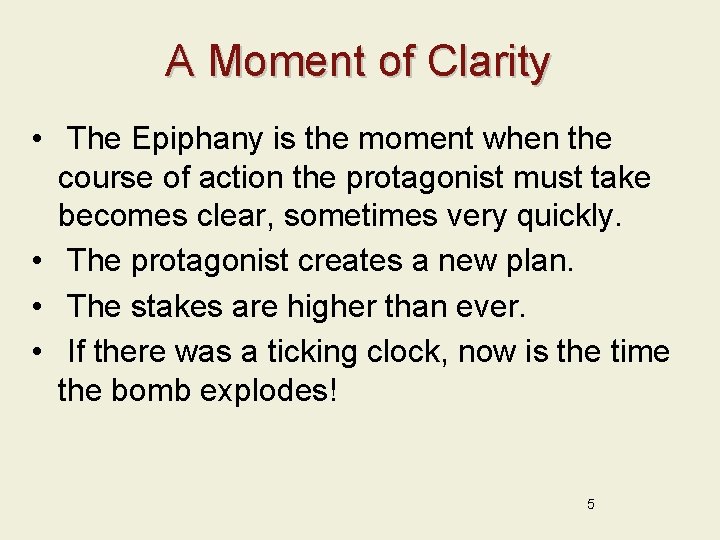 A Moment of Clarity

• The Epiphany is the moment when the course of action the protagonist must take becomes clear, sometimes very quickly.
• The protagonist creates a new plan.
• The stakes are higher than ever.
• If there was a ticking clock, now is the time the bomb explodes!

5